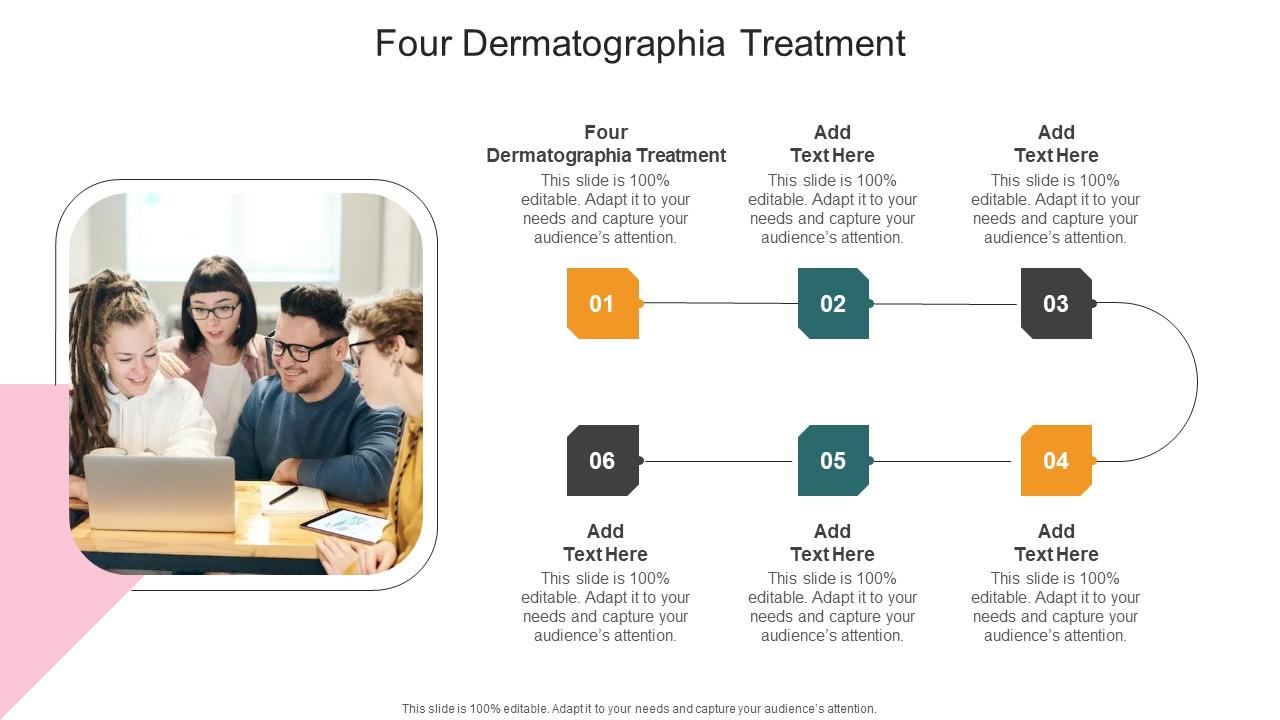 Four Dermatographia Treatment

Four Dermatographia Treatment
This slide is 100% editable. Adapt it to your needs and capture your audience's attention.

Add Text Here
This slide is 100% editable. Adapt it to your needs and capture your audience's attention.

Add Text Here
This slide is 100% editable. Adapt it to your needs and capture your audience's attention.

01

02

03

06

05

04

Add Text Here
This slide is 100% editable. Adapt it to your needs and capture your audience's attention.

Add Text Here
This slide is 100% editable. Adapt it to your needs and capture your audience's attention.

Add Text Here
This slide is 100% editable. Adapt it to your needs and capture your audience's attention.

This slide is 100% editable. Adapt it to your needs and capture your audience's attention.